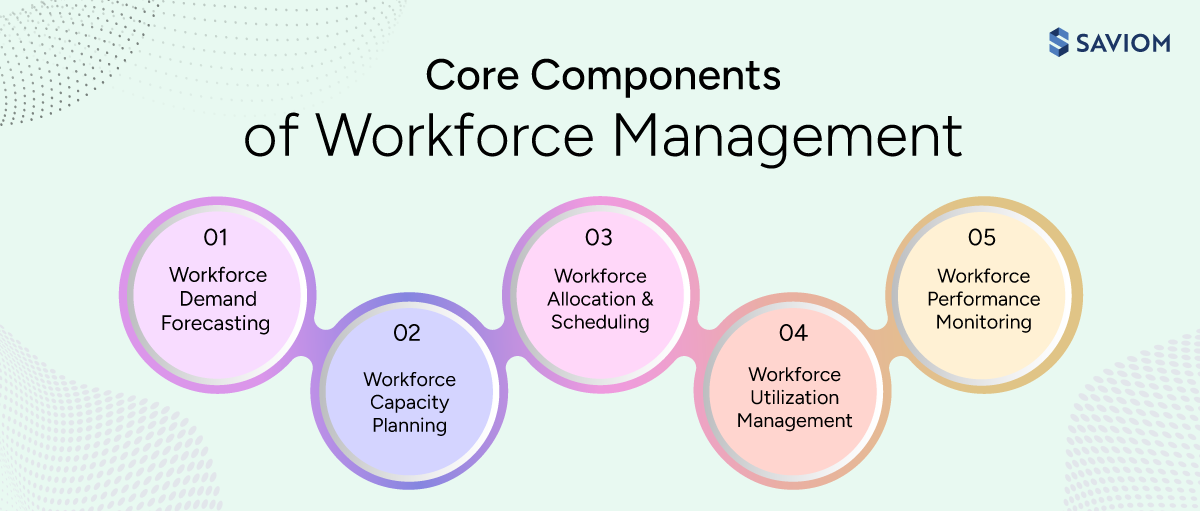 SAVIOM

Core Components of Workforce Management

01
Workforce Demand Forecasting

02
Workforce Capacity Planning

03
Workforce Allocation & Scheduling

04
Workforce Utilization Management

05
Workforce Performance Monitoring